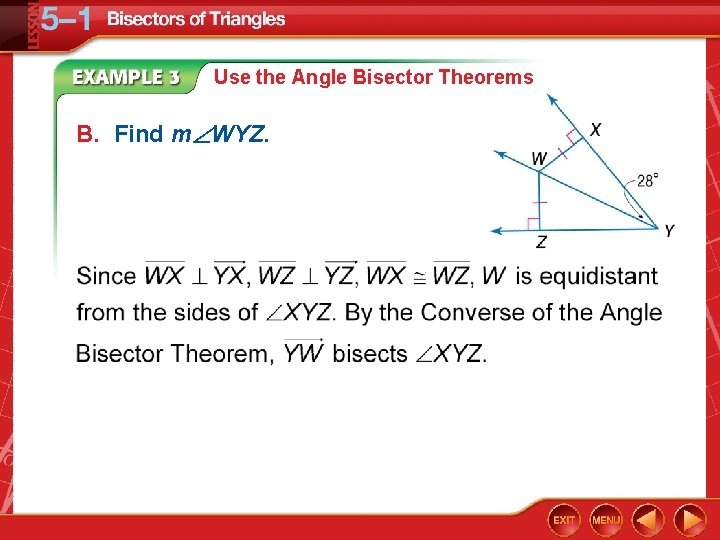 LESSON 5–1 Bisectors of Triangles

EXAMPLE 3 Use the Angle Bisector Theorems

B. Find $m\angle WYZ$.

X
W
28°
Y
Z

Since $\overline{WX} \perp \overrightarrow{YX}$, $\overline{WZ} \perp \overrightarrow{YZ}$, $\overline{WX} \cong \overline{WZ}$, $W$ is equidistant from the sides of $\angle XYZ$. By the Converse of the Angle Bisector Theorem, $\overrightarrow{YW}$ bisects $\angle XYZ$.

EXIT MENU